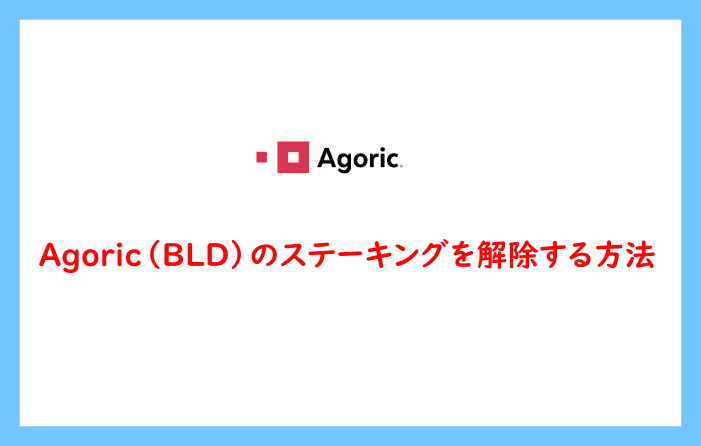 Agoric.

Agoric（BLD）のステーキングを解除する方法